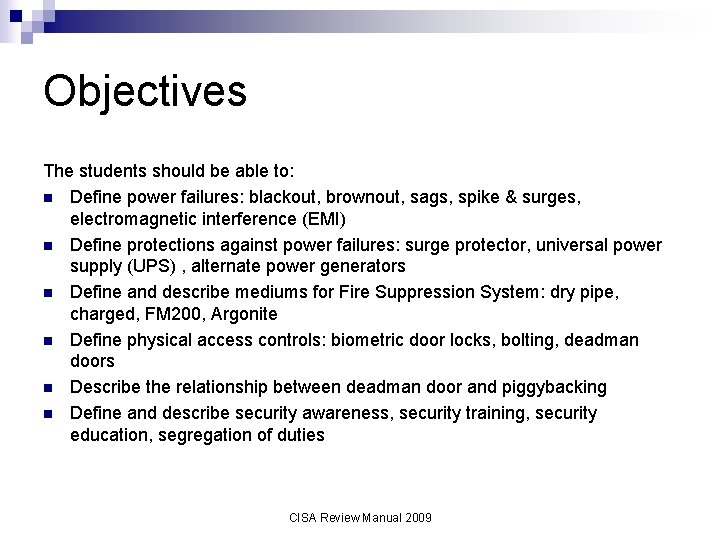 Objectives

The students should be able to:

- Define power failures: blackout, brownout, sags, spike & surges, electromagnetic interference (EMI)
- Define protections against power failures: surge protector, universal power supply (UPS) , alternate power generators
- Define and describe mediums for Fire Suppression System: dry pipe, charged, FM200, Argonite
- Define physical access controls: biometric door locks, bolting, deadman doors
- Describe the relationship between deadman door and piggybacking
- Define and describe security awareness, security training, security education, segregation of duties

CISA Review Manual 2009